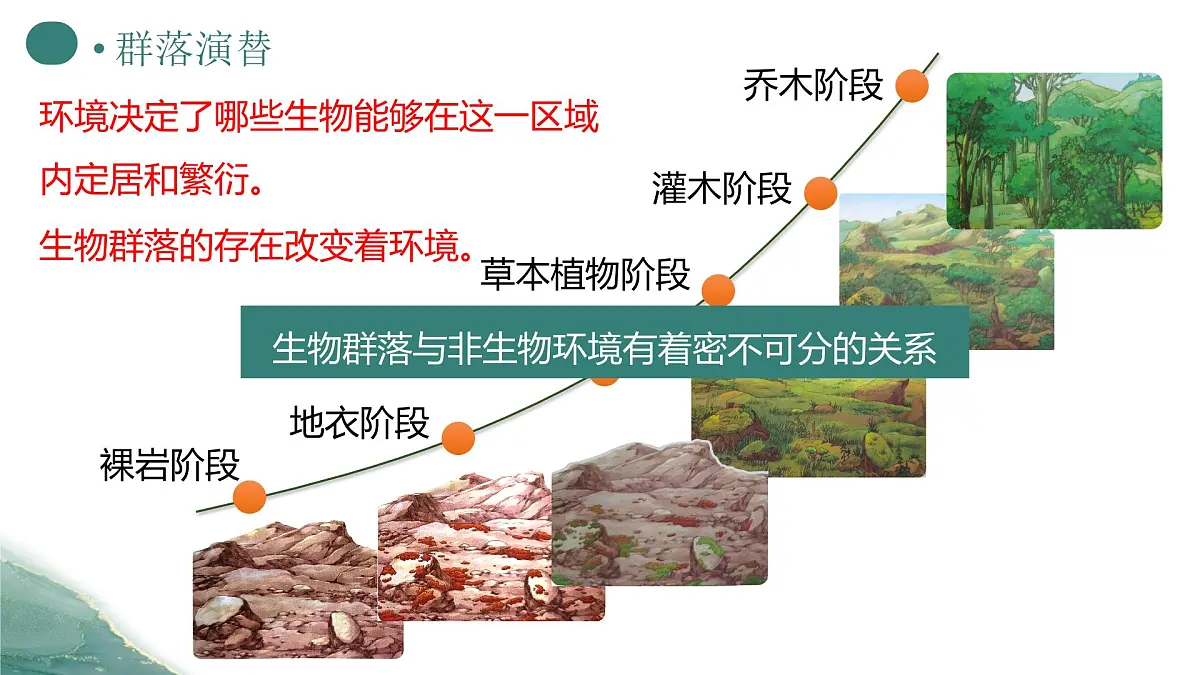 • 群落演替

环境决定了哪些生物能够在这一区域内定居和繁衍。

生物群落的存在改变着环境。

乔木阶段

灌木阶段

草本植物阶段

生物群落与非生物环境有着密不可分的关系

地衣阶段

裸岩阶段